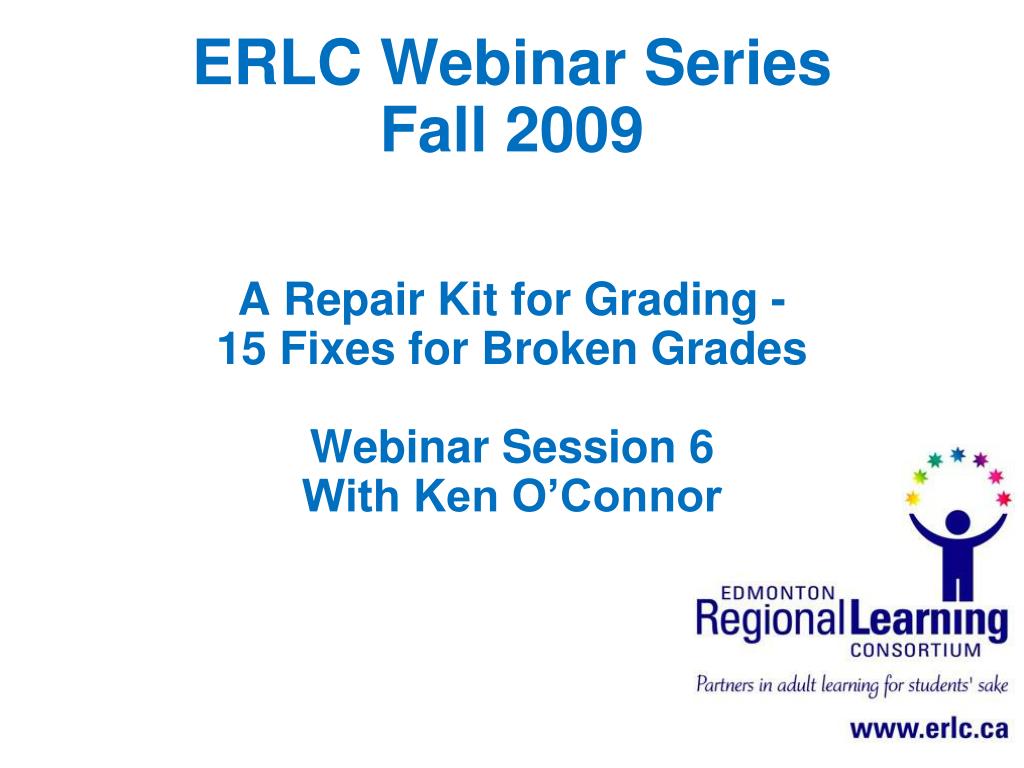 ERLC Webinar Series
Fall 2009

A Repair Kit for Grading -
15 Fixes for Broken Grades

Webinar Session 6
With Ken O'Connor

EDMONTON
Regional Learning
CONSORTIUM

Partners in adult learning for students' sake

www.erlc.ca